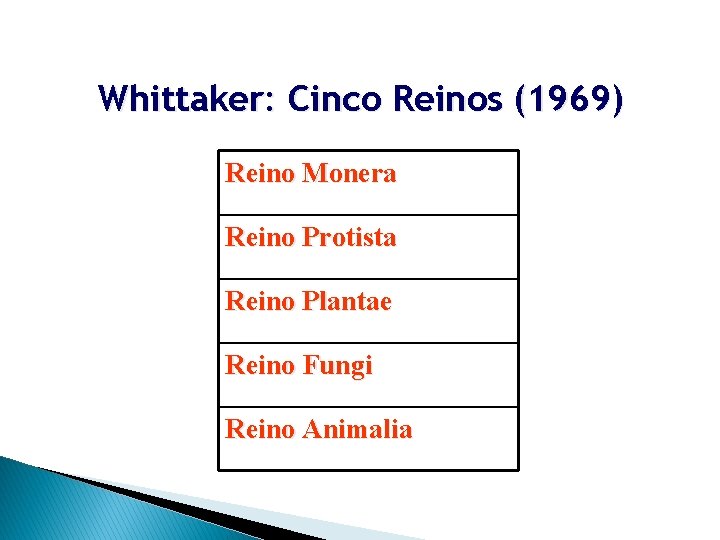 Whittaker: Cinco Reinos (1969)

| Reino Monera |
|---|
| Reino Protista |
| Reino Plantae |
| Reino Fungi |
| Reino Animalia |